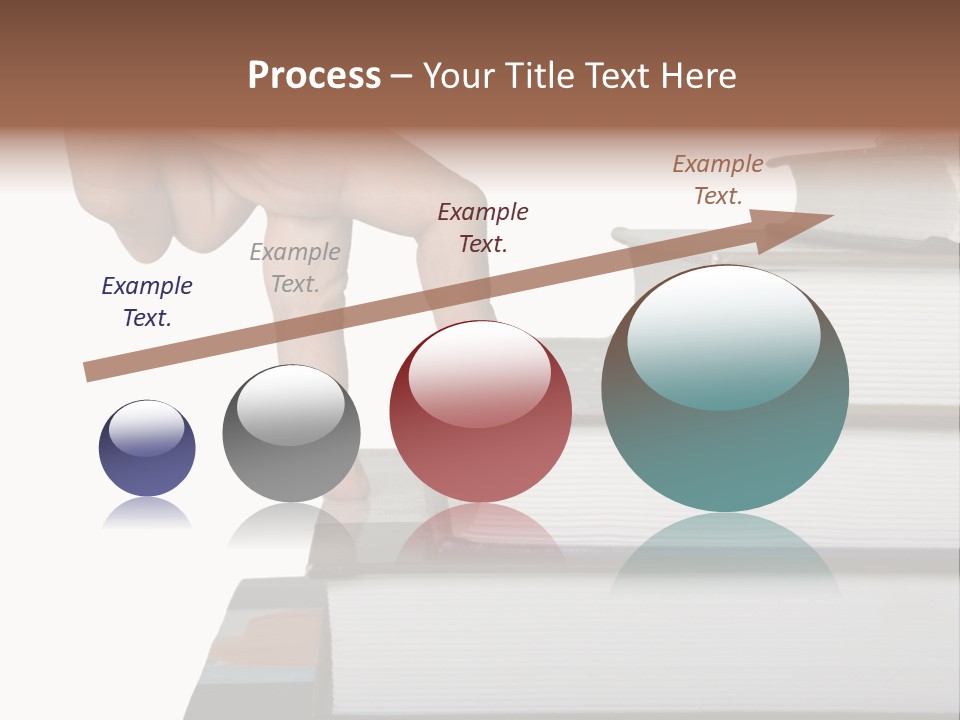 Process – Your Title Text Here

Example Text.

Example Text.

Example Text.

Example Text.